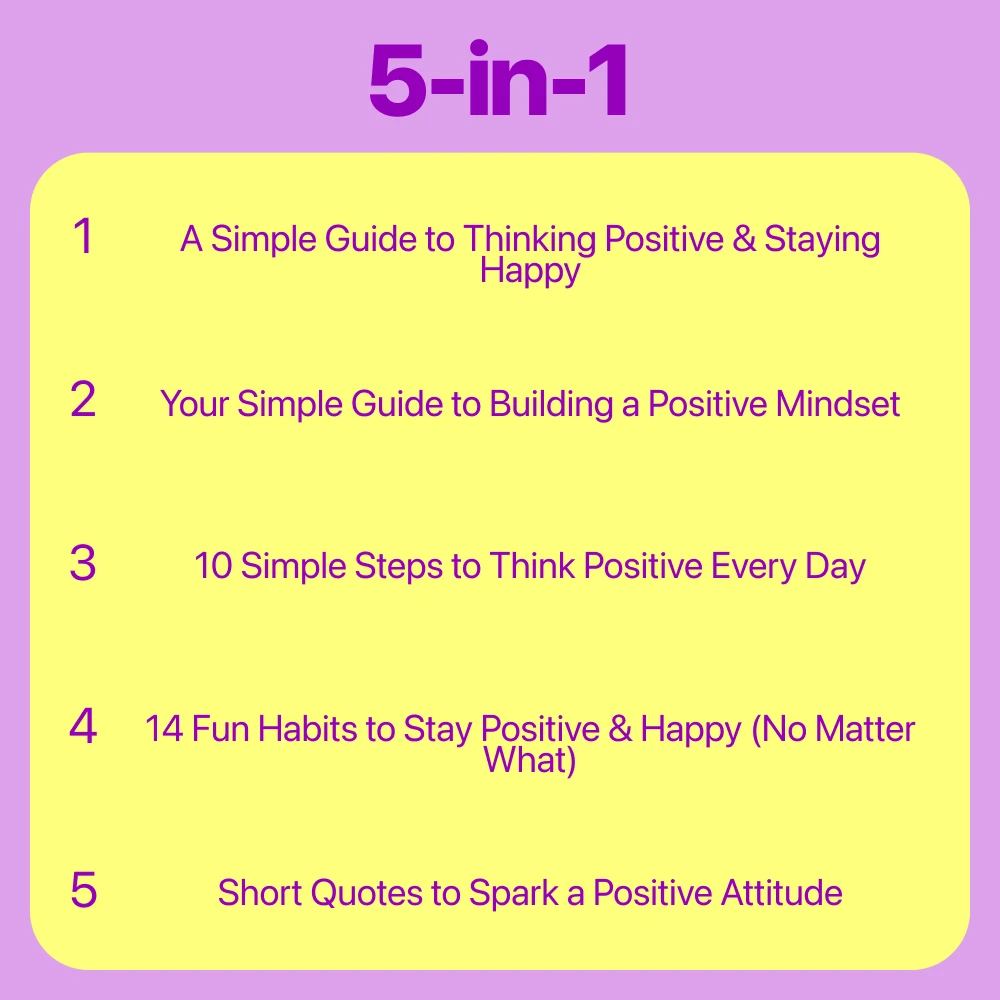 5-in-1

1 A Simple Guide to Thinking Positive & Staying Happy

2 Your Simple Guide to Building a Positive Mindset

3 10 Simple Steps to Think Positive Every Day

4 14 Fun Habits to Stay Positive & Happy (No Matter What)

5 Short Quotes to Spark a Positive Attitude